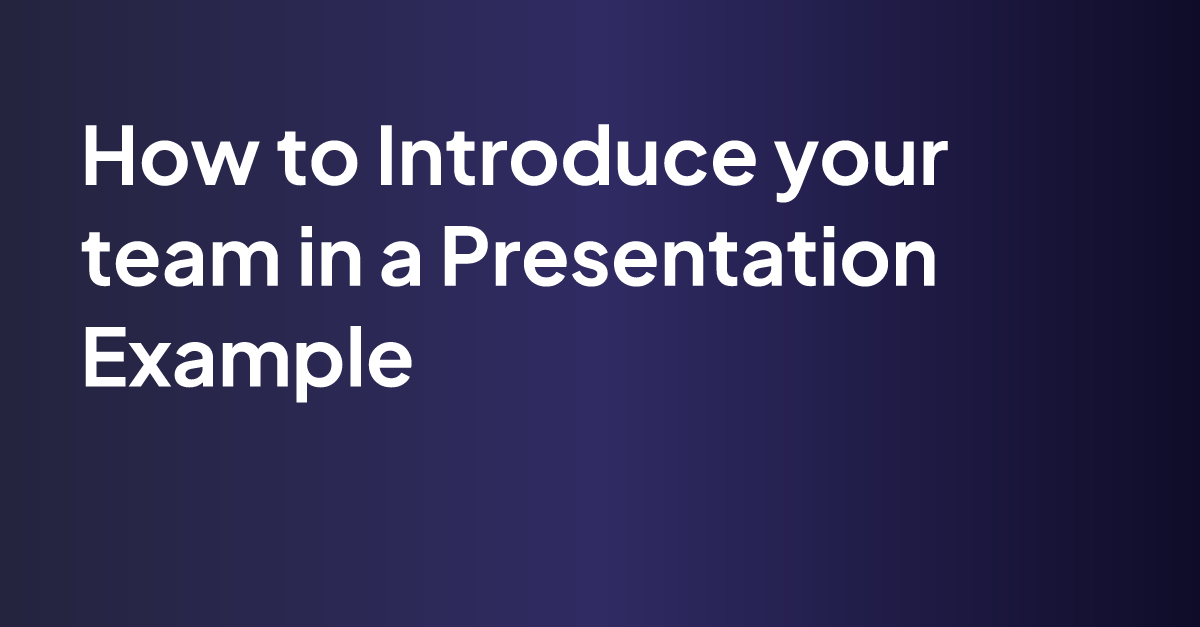 How to Introduce your team in a Presentation Example